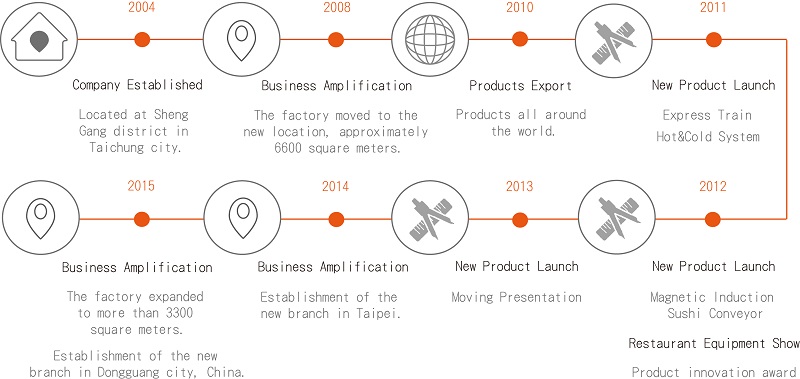 2004

Company Established

Located at Sheng Gang district in Taichung city.

2008

Business Amplification

The factory moved to the new location, approximately 6600 square meters.

2010

Products Export

Products all around the world.

2011

New Product Launch

Express Train Hot&Cold System

2015

Business Amplification

The factory expanded to more than 3300 square meters.

Establishment of the new branch in Dongguang city, China.

2014

Business Amplification

Establishment of the new branch in Taipei.

2013

New Product Launch

Moving Presentation

2012

New Product Launch

Magnetic Induction Sushi Conveyor

Restaurant Equipment Show

Product innovation award